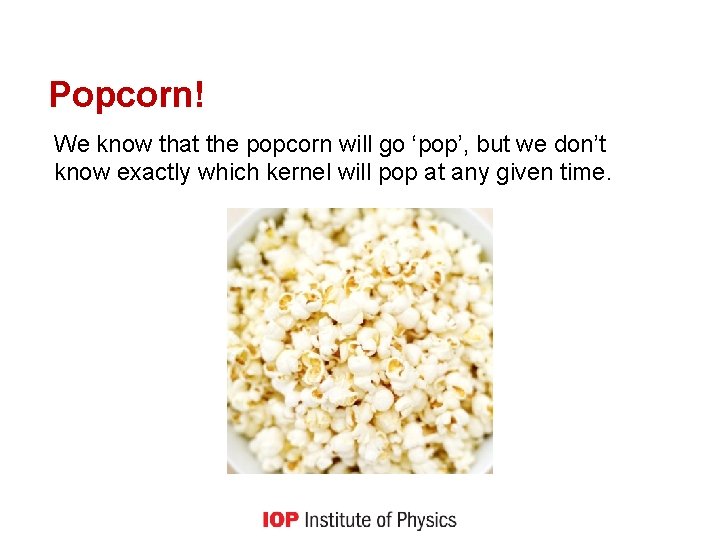 Popcorn!

We know that the popcorn will go ‘pop’, but we don’t know exactly which kernel will pop at any given time.

IOP Institute of Physics